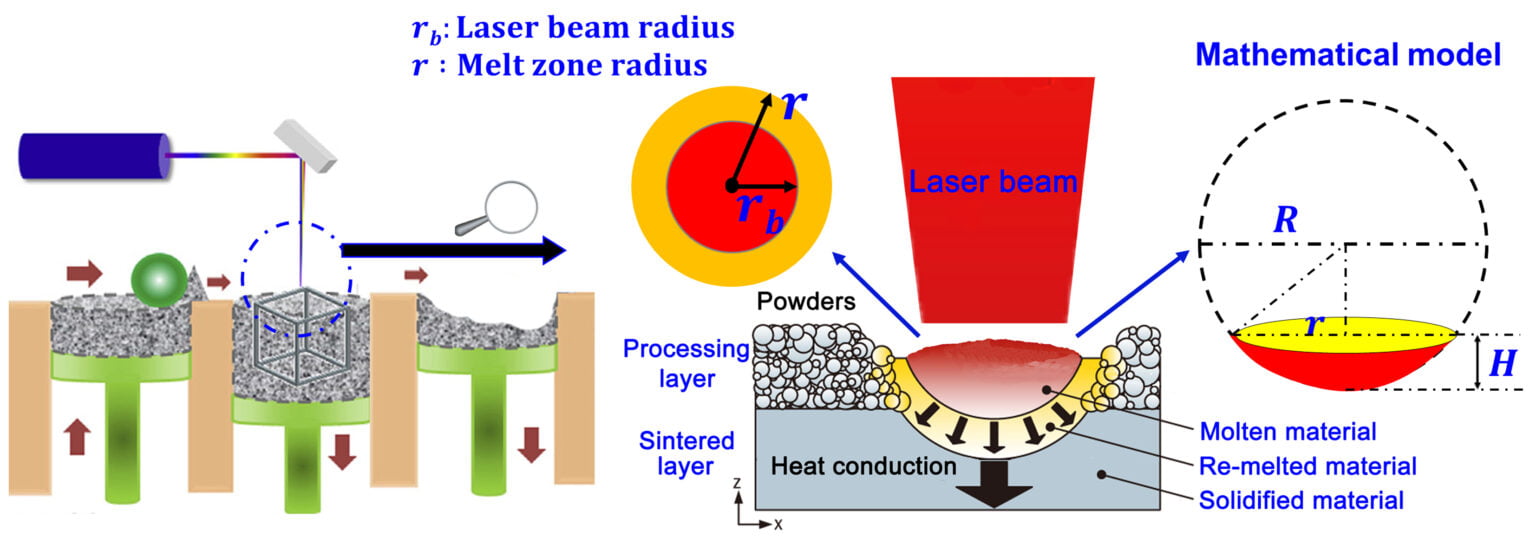 $r_b$: Laser beam radius
$r$ : Melt zone radius

Mathematical model

$r$

$r_b$

Laser beam

$R$

$r$

$H$

Powders

Processing layer

Sintered layer

Heat conduction

Molten material

Re-melted material

Solidified material

z

x